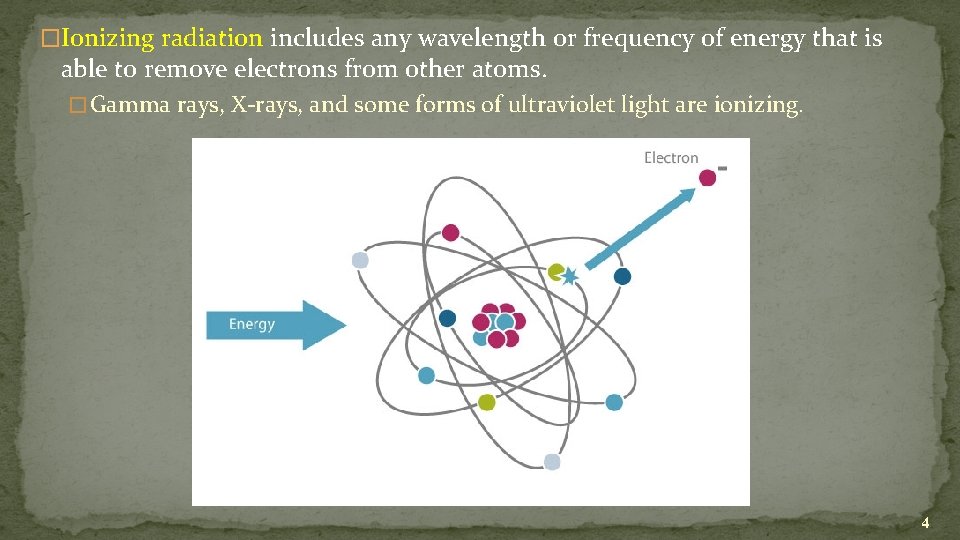 �Ionizing radiation includes any wavelength or frequency of energy that is able to remove electrons from other atoms.

� Gamma rays, X-rays, and some forms of ultraviolet light are ionizing.

Electron

Energy

4